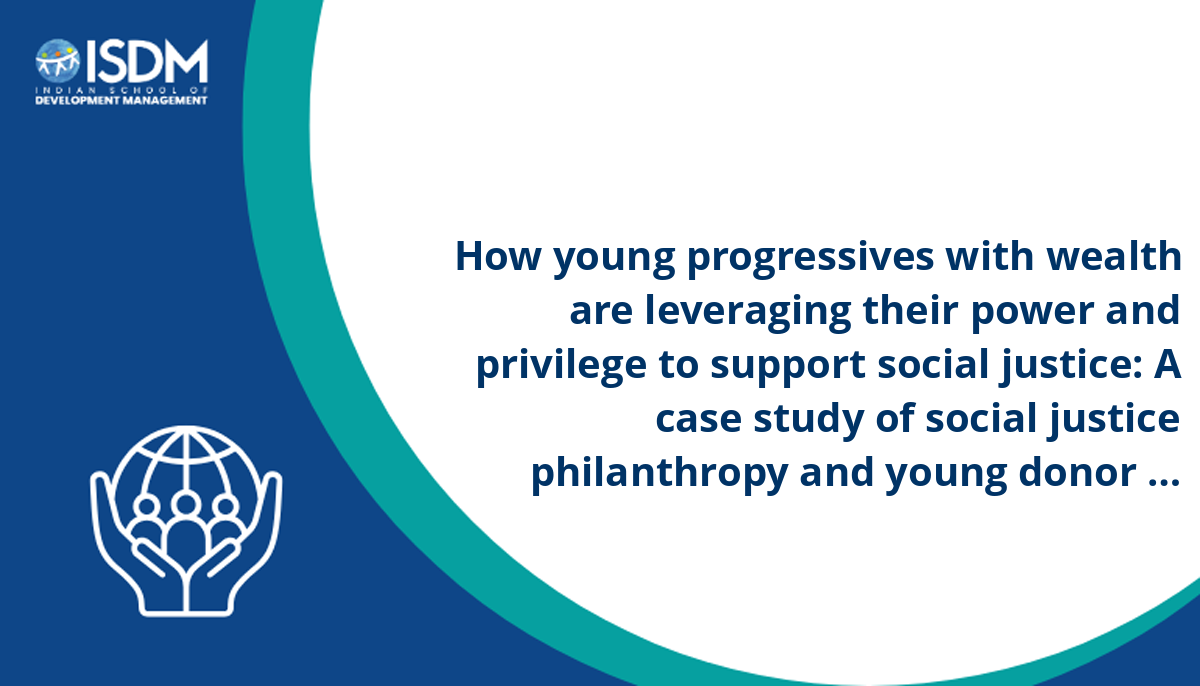 ISDM
INDIAN SCHOOL OF
DEVELOPMENT MANAGEMENT

How young progressives with wealth are leveraging their power and privilege to support social justice: A case study of social justice philanthropy and young donor ...